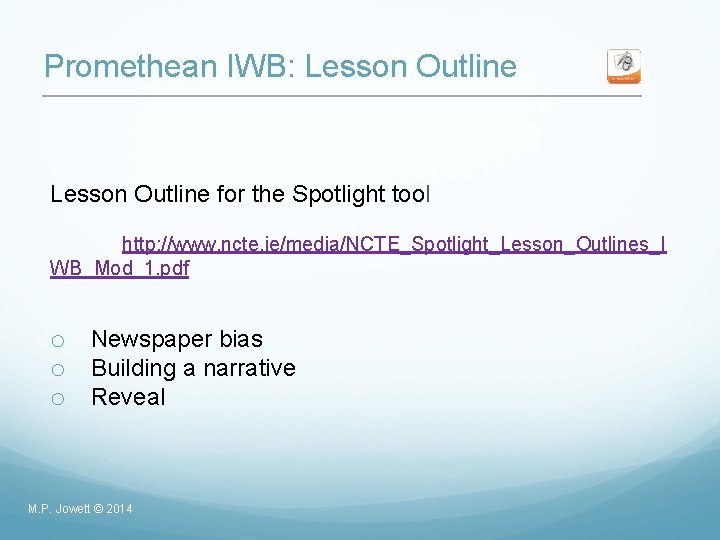 Promethean IWB: Lesson Outline

Lesson Outline for the Spotlight tool

http://www.ncte.ie/media/NCTE_Spotlight_Lesson_Outlines_IWB_Mod_1.pdf

○ Newspaper bias
○ Building a narrative
○ Reveal

M.P. Jowett © 2014